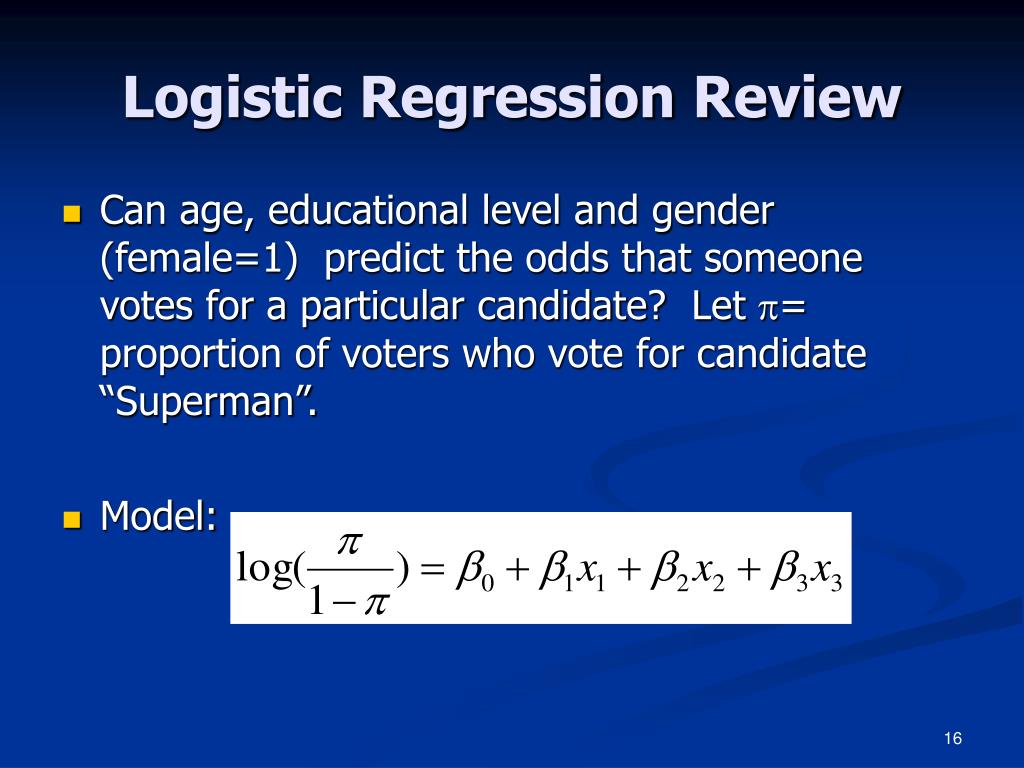 Logistic Regression Review

Can age, educational level and gender (female=1) predict the odds that someone votes for a particular candidate? Let $\pi$= proportion of voters who vote for candidate “Superman”.

Model: $\log(\frac{\pi}{1-\pi}) = \beta_0 + \beta_1 x_1 + \beta_2 x_2 + \beta_3 x_3$

16